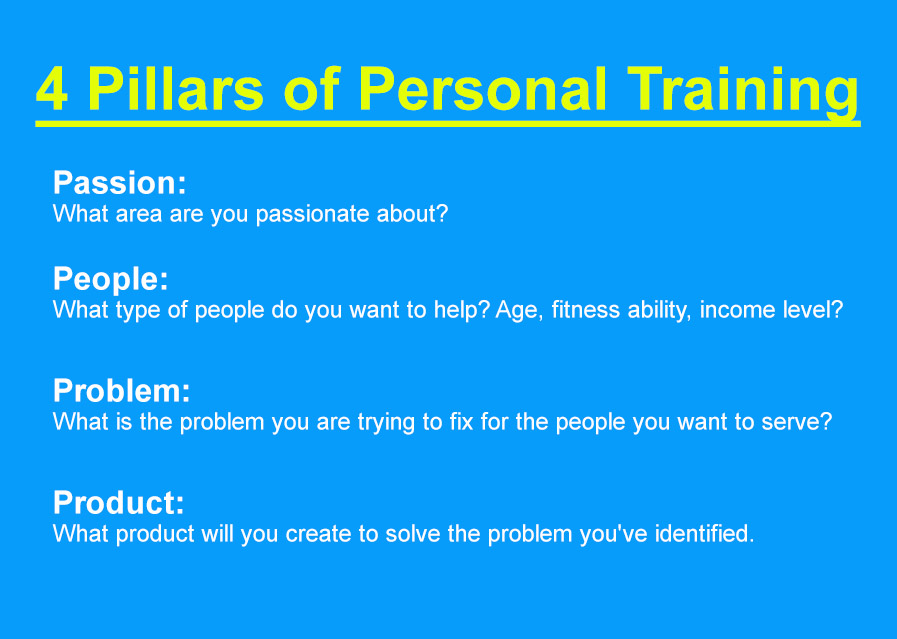 4 Pillars of Personal Training

Passion:
What area are you passionate about?

People:
What type of people do you want to help? Age, fitness ability, income level?

Problem:
What is the problem you are trying to fix for the people you want to serve?

Product:
What product will you create to solve the problem you've identified.